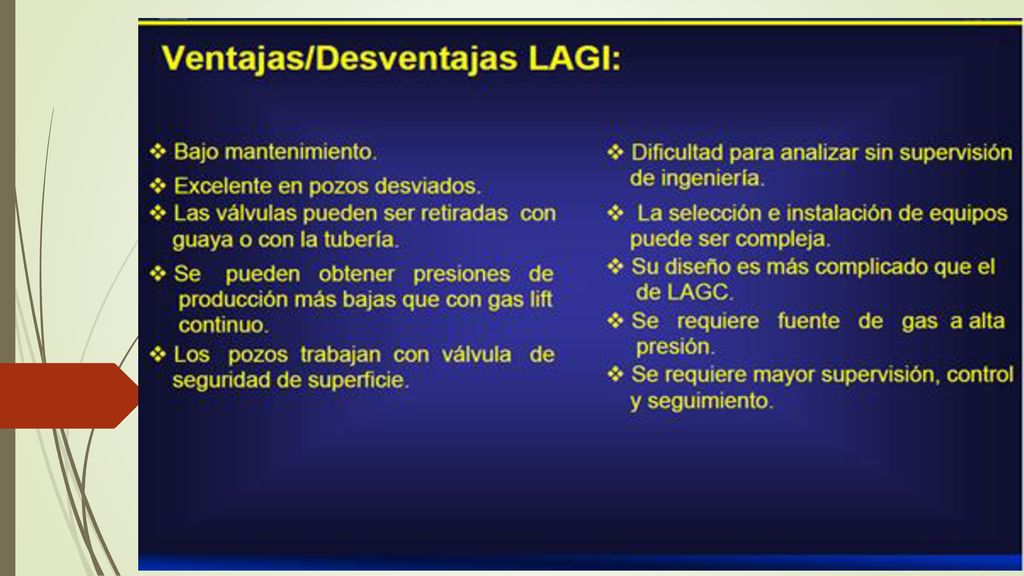 Ventajas/Desventajas LAGI:

❖ Bajo mantenimiento.

❖ Excelente en pozos desviados.

❖ Las válvulas pueden ser retiradas con guaya o con la tubería.

❖ Se pueden obtener presiones de producción más bajas que con gas lift continuo.

❖ Los pozos trabajan con válvula de seguridad de superficie.

❖ Dificultad para analizar sin supervisión de ingeniería.

❖ La selección e instalación de equipos puede ser compleja.

❖ Su diseño es más complicado que el de LAGC.

❖ Se requiere fuente de gas a alta presión.

❖ Se requiere mayor supervisión, control y seguimiento.